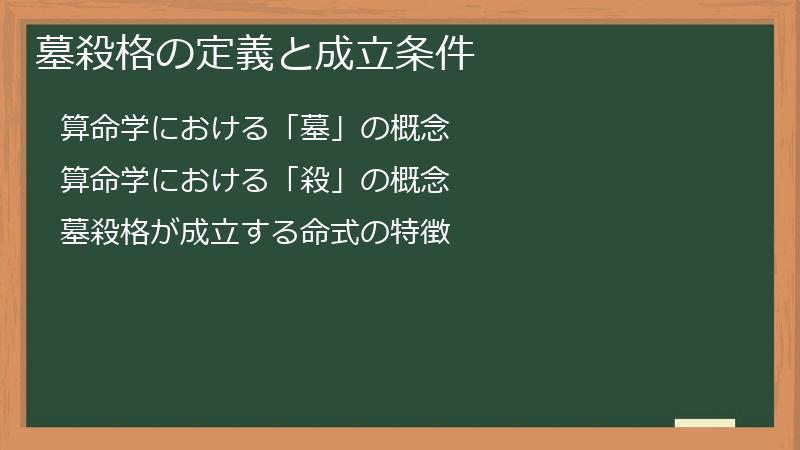 墓殺格の定義と成立条件

算命学における「墓」の概念

算命学における「殺」の概念

墓殺格が成立する命式の特徴